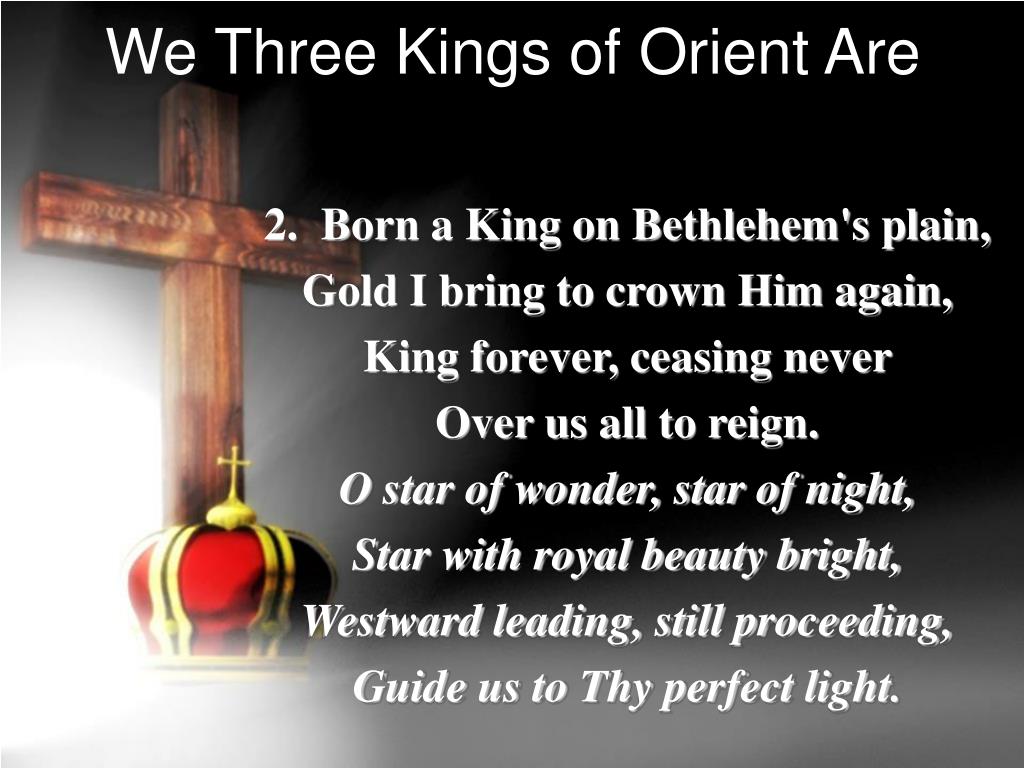 We Three Kings of Orient Are

2. Born a King on Bethlehem's plain,
Gold I bring to crown Him again,
King forever, ceasing never
Over us all to reign.
O star of wonder, star of night,
Star with royal beauty bright,
Westward leading, still proceeding,
Guide us to Thy perfect light.